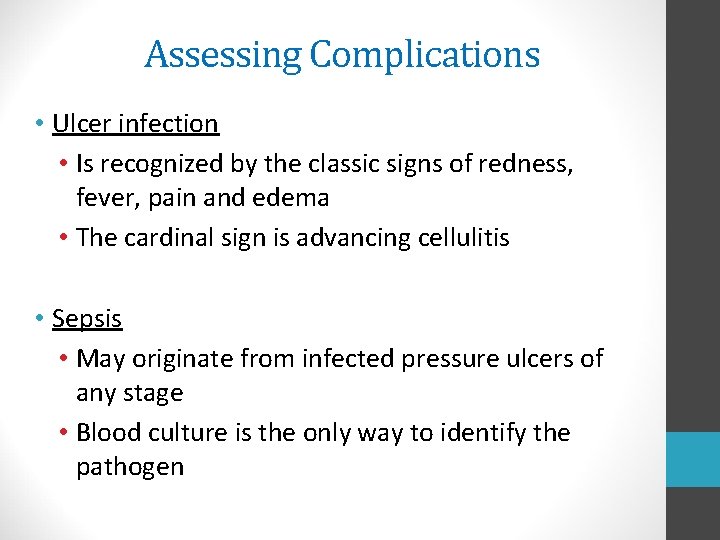 Assessing Complications

• Ulcer infection
  • Is recognized by the classic signs of redness, fever, pain and edema
  • The cardinal sign is advancing cellulitis

• Sepsis
  • May originate from infected pressure ulcers of any stage
  • Blood culture is the only way to identify the pathogen